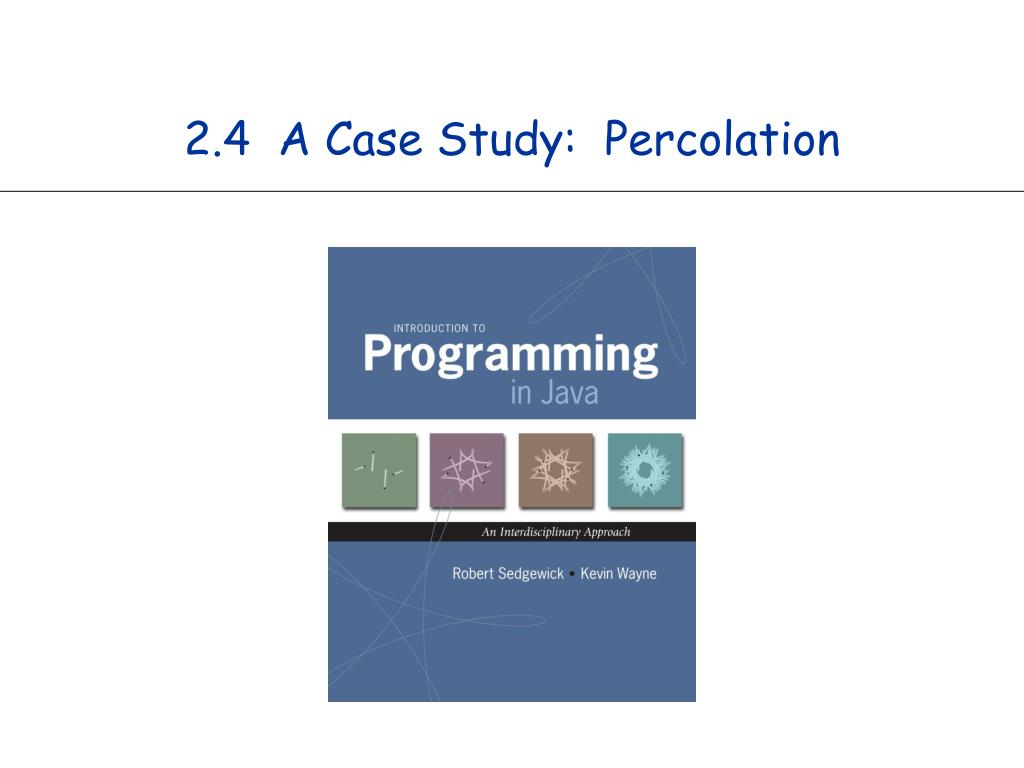 2.4 A Case Study: Percolation

INTRODUCTION TO
Programming
in Java

An Interdisciplinary Approach

Robert Sedgewick • Kevin Wayne